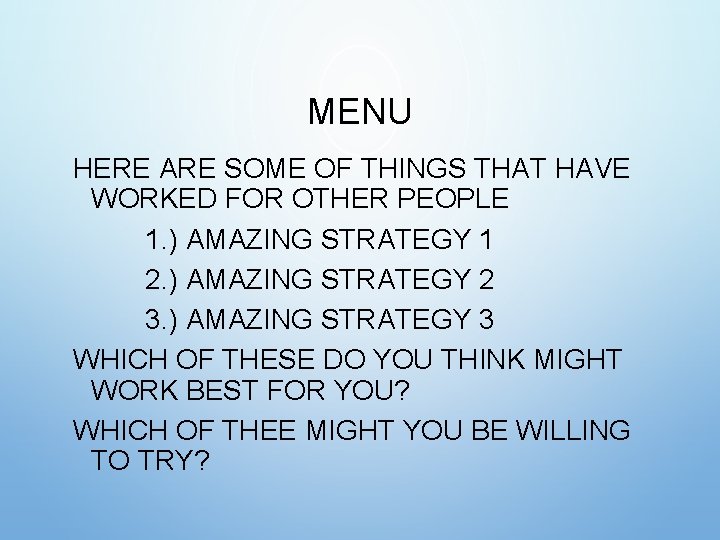 MENU

HERE ARE SOME OF THINGS THAT HAVE WORKED FOR OTHER PEOPLE

1.) AMAZING STRATEGY 1
2.) AMAZING STRATEGY 2
3.) AMAZING STRATEGY 3

WHICH OF THESE DO YOU THINK MIGHT WORK BEST FOR YOU?

WHICH OF THEE MIGHT YOU BE WILLING TO TRY?